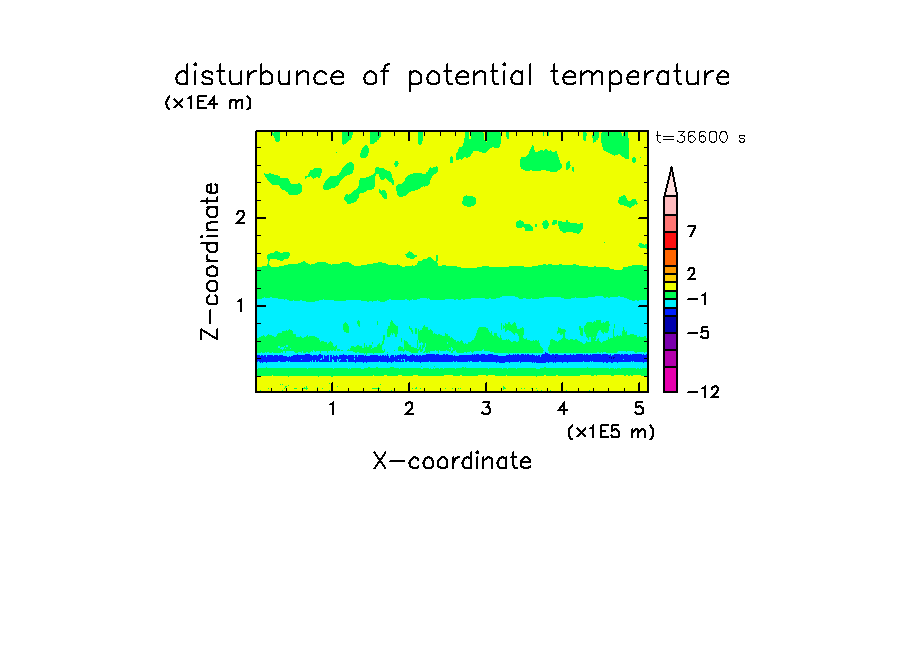 disturbunce of potential temperature
(x1E4 m)

t=36600 s

Z-coordinate

2

1

7
2
−1
−5
−12

1 2 3 4 5
(x1E5 m)
X-coordinate